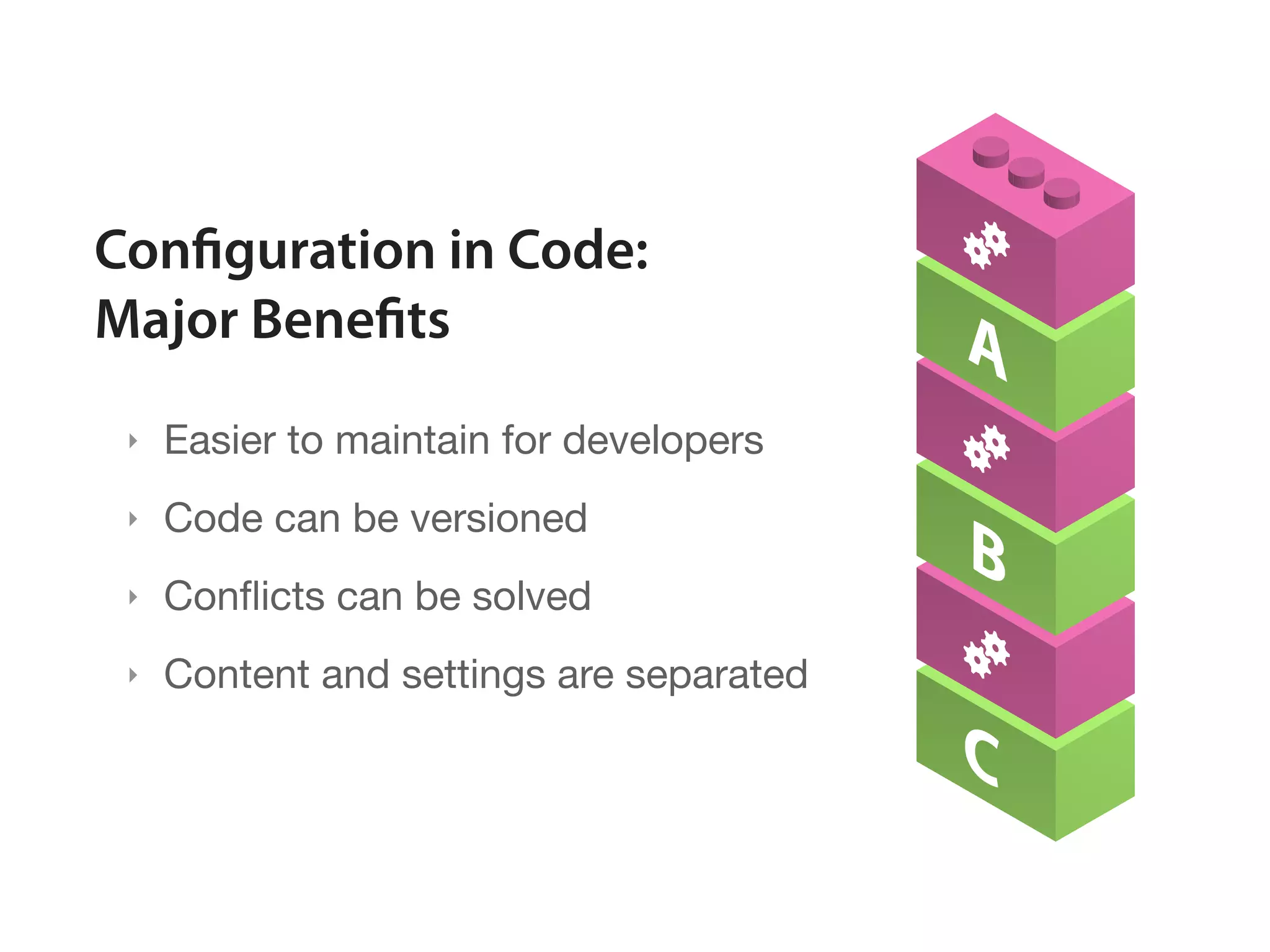 Configuration in Code:
Major Benefits

‣ Easier to maintain for developers
‣ Code can be versioned
‣ Conflicts can be solved
‣ Content and settings are separated

A
B
C